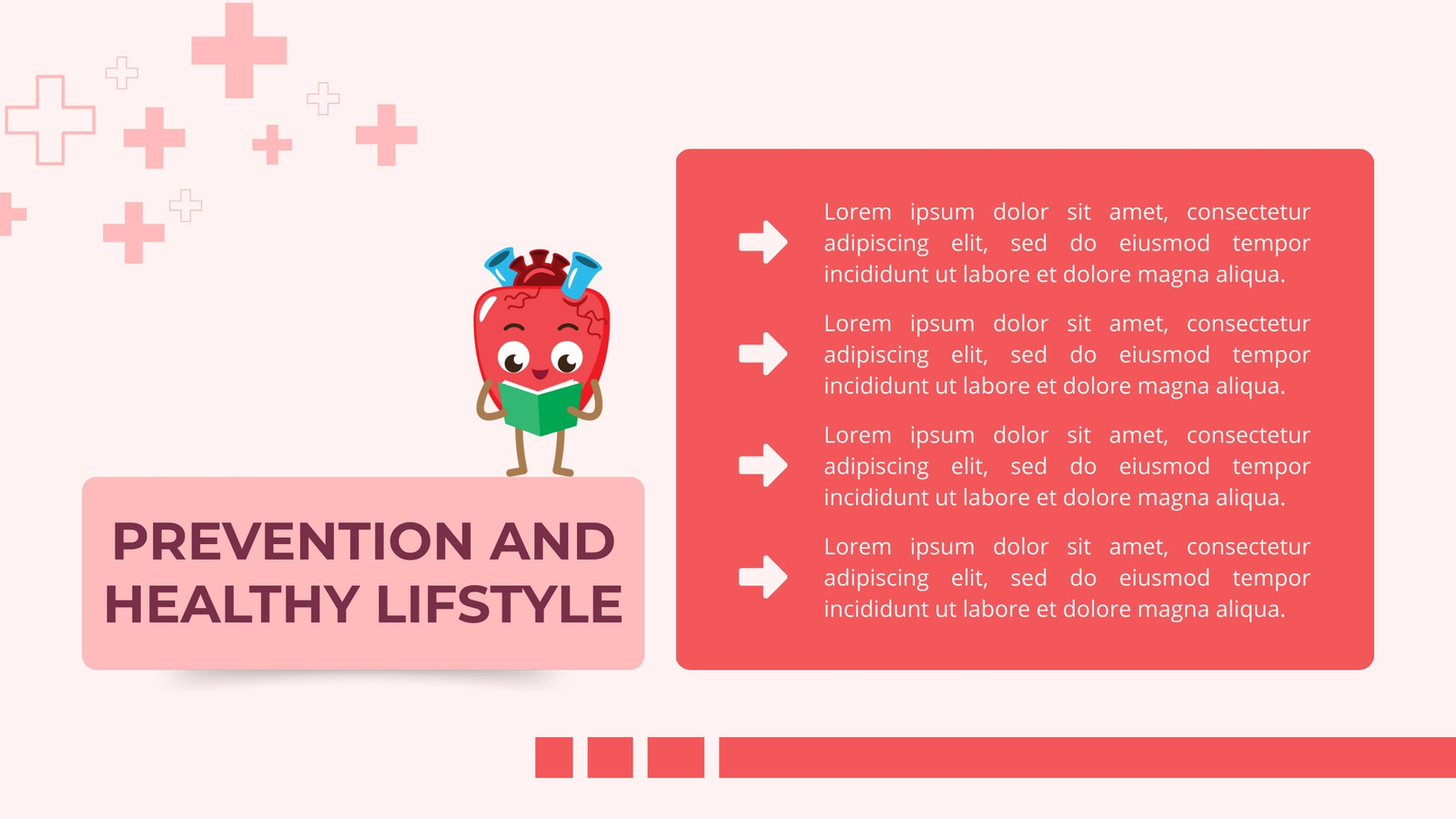 PREVENTION AND HEALTHY LIFSTYLE

Lorem ipsum dolor sit amet, consectetur adipiscing elit, sed do eiusmod tempor incididunt ut labore et dolore magna aliqua.

Lorem ipsum dolor sit amet, consectetur adipiscing elit, sed do eiusmod tempor incididunt ut labore et dolore magna aliqua.

Lorem ipsum dolor sit amet, consectetur adipiscing elit, sed do eiusmod tempor incididunt ut labore et dolore magna aliqua.

Lorem ipsum dolor sit amet, consectetur adipiscing elit, sed do eiusmod tempor incididunt ut labore et dolore magna aliqua.